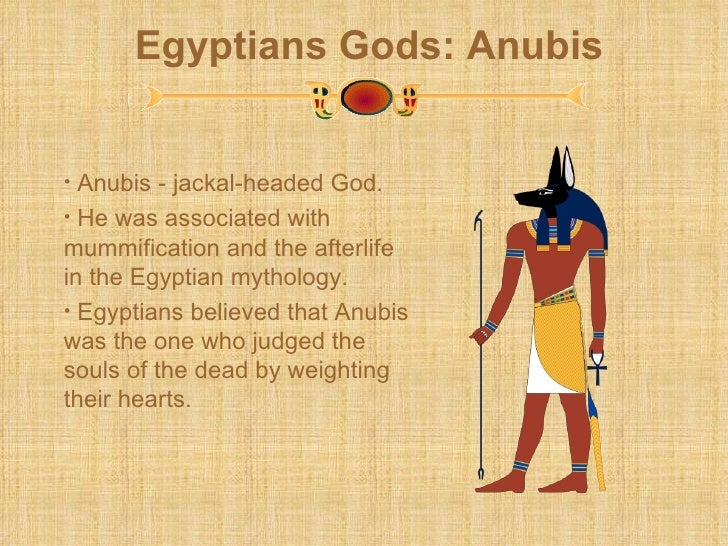 Egyptians Gods: Anubis

• Anubis - jackal-headed God.

• He was associated with mummification and the afterlife in the Egyptian mythology.

• Egyptians believed that Anubis was the one who judged the souls of the dead by weighting their hearts.